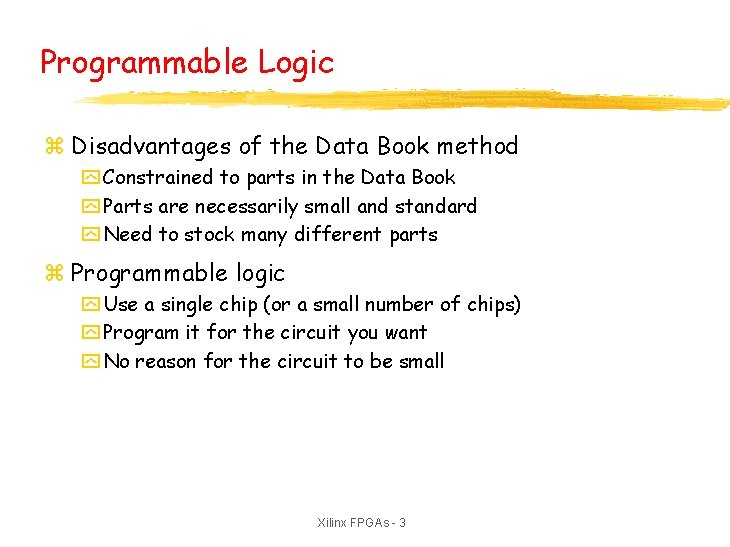 Programmable Logic

Disadvantages of the Data Book method

Constrained to parts in the Data Book

Parts are necessarily small and standard

Need to stock many different parts

Programmable logic

Use a single chip (or a small number of chips)

Program it for the circuit you want

No reason for the circuit to be small

Xilinx FPGAs - 3